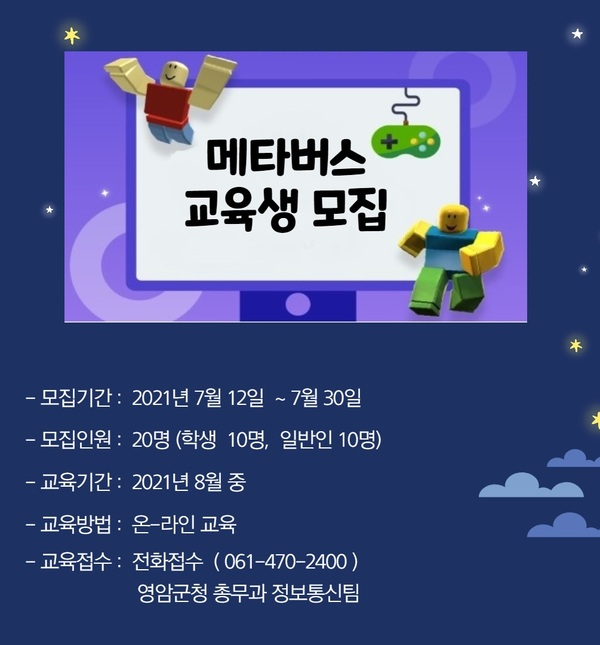 메타버스
교육생 모집

- 모집기간 : 2021년 7월 12일 ~ 7월 30일

- 모집인원 : 20명 (학생 10명, 일반인 10명)

- 교육기간 : 2021년 8월 중

- 교육방법 : 온-라인 교육

- 교육접수 : 전화접수 ( 061-470-2400 )
영암군청 총무과 정보통신팀